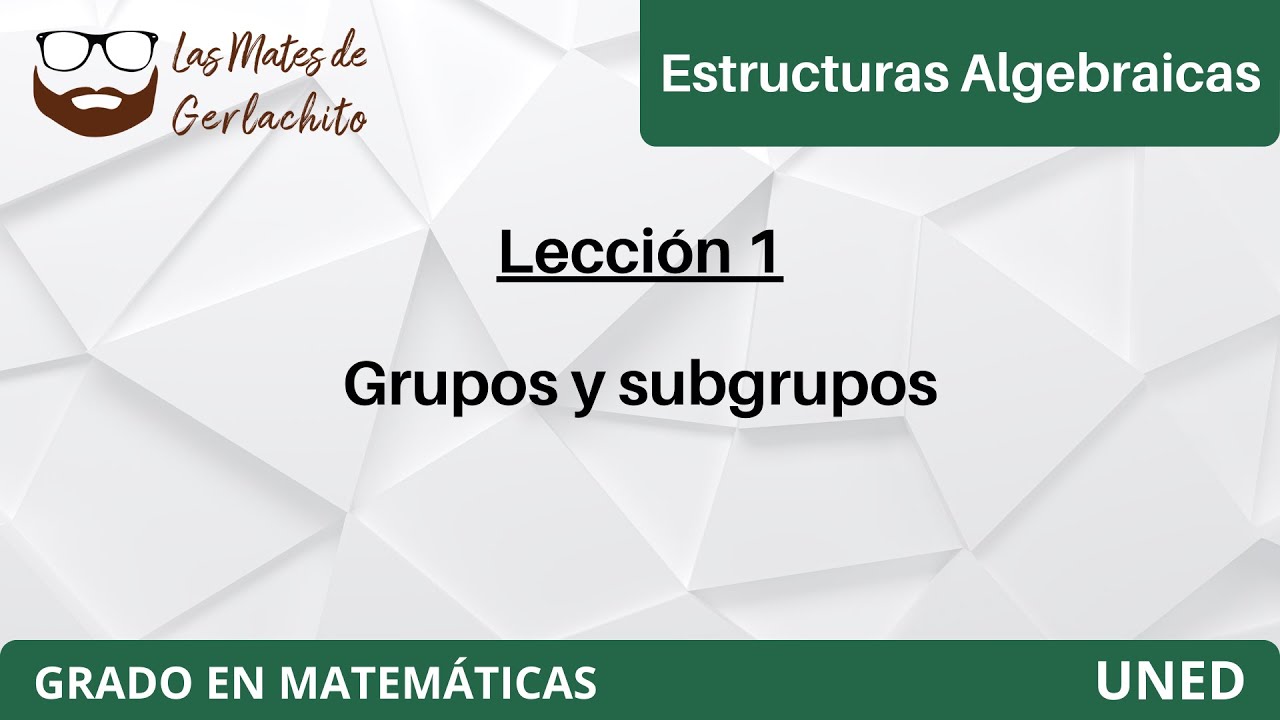 Las Mates de Gerlachito

Estructuras Algebraicas

Lección 1

Grupos y subgrupos

GRADO EN MATEMÁTICAS

UNED